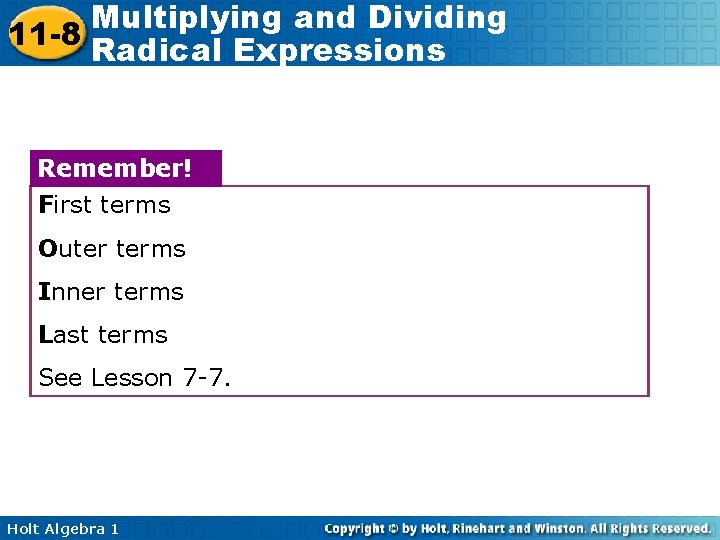 11-8 Multiplying and Dividing Radical Expressions

Remember!

First terms

Outer terms

Inner terms

Last terms

See Lesson 7-7.

Holt Algebra 1

Copyright © by Holt, Rinehart and Winston. All Rights Reserved.